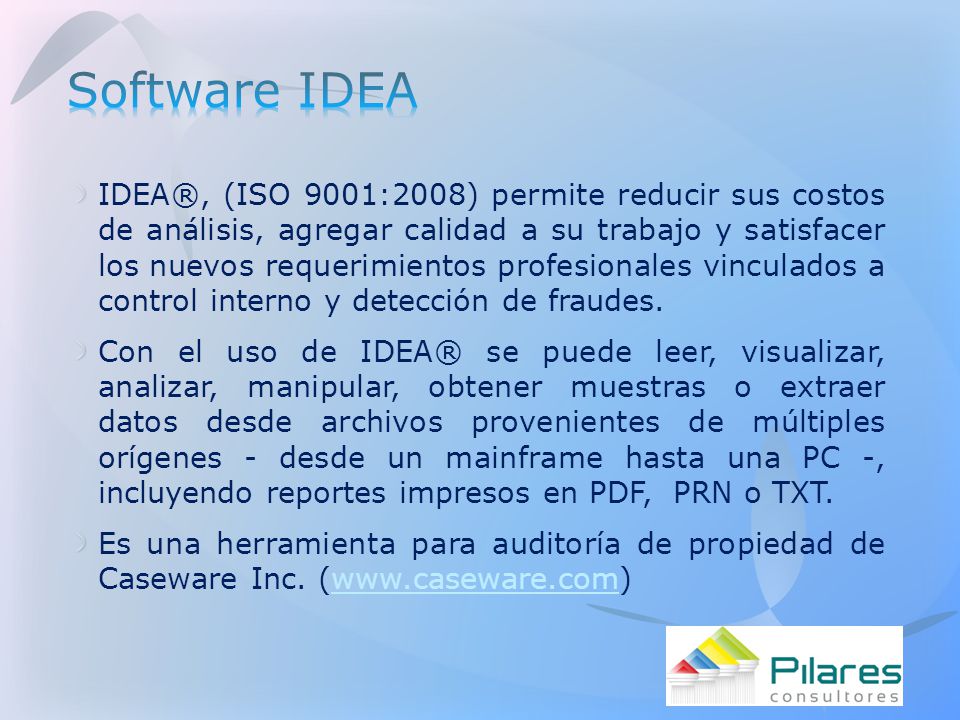 Software IDEA

IDEA®, (ISO 9001:2008) permite reducir sus costos de análisis, agregar calidad a su trabajo y satisfacer los nuevos requerimientos profesionales vinculados a control interno y detección de fraudes.

Con el uso de IDEA® se puede leer, visualizar, analizar, manipular, obtener muestras o extraer datos desde archivos provenientes de múltiples orígenes - desde un mainframe hasta una PC -, incluyendo reportes impresos en PDF, PRN o TXT.

Es una herramienta para auditoría de propiedad de Caseware Inc. (www.caseware.com)

Pilares
consultores